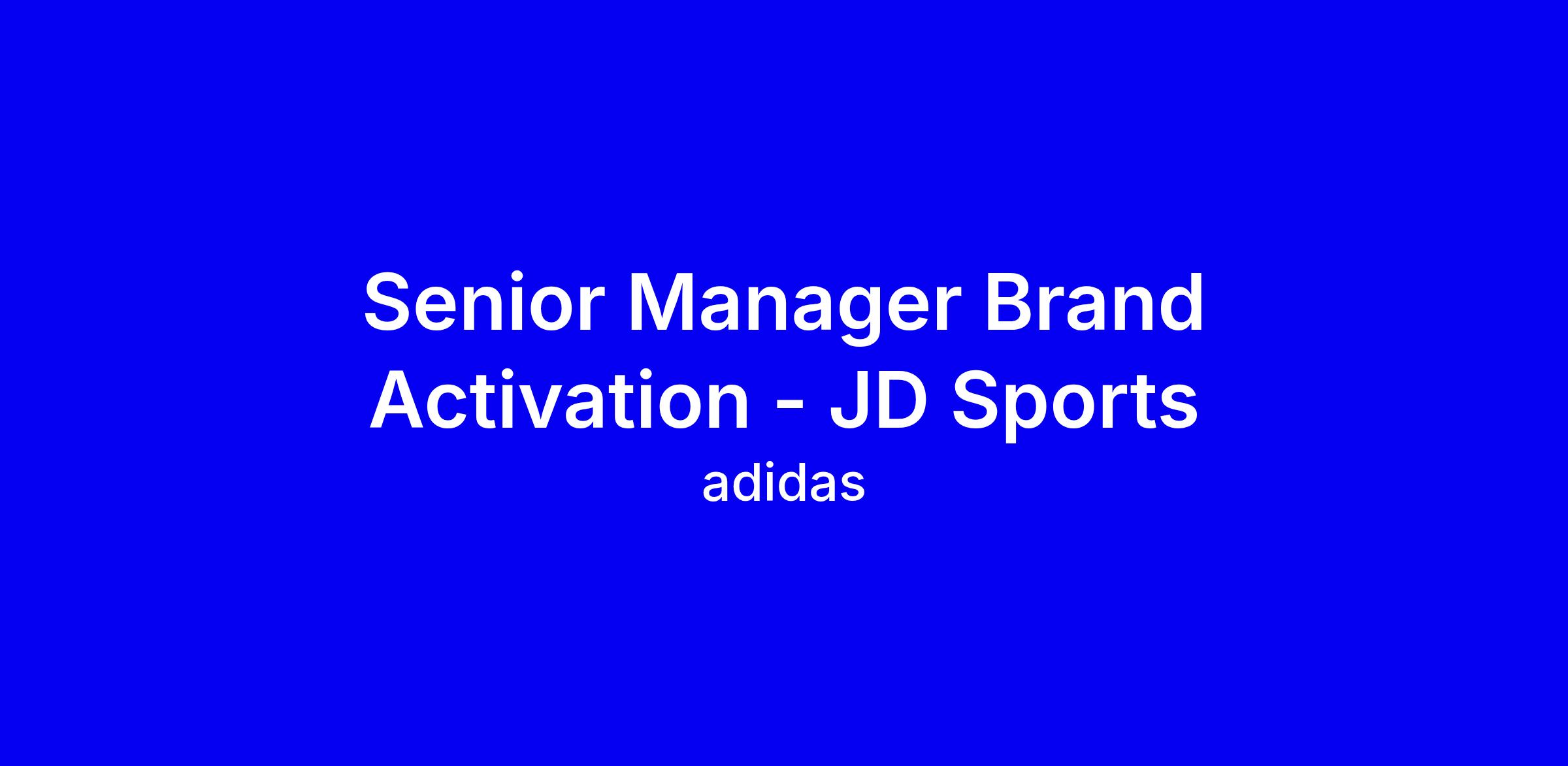 Senior Manager Brand Activation - JD Sports

adidas